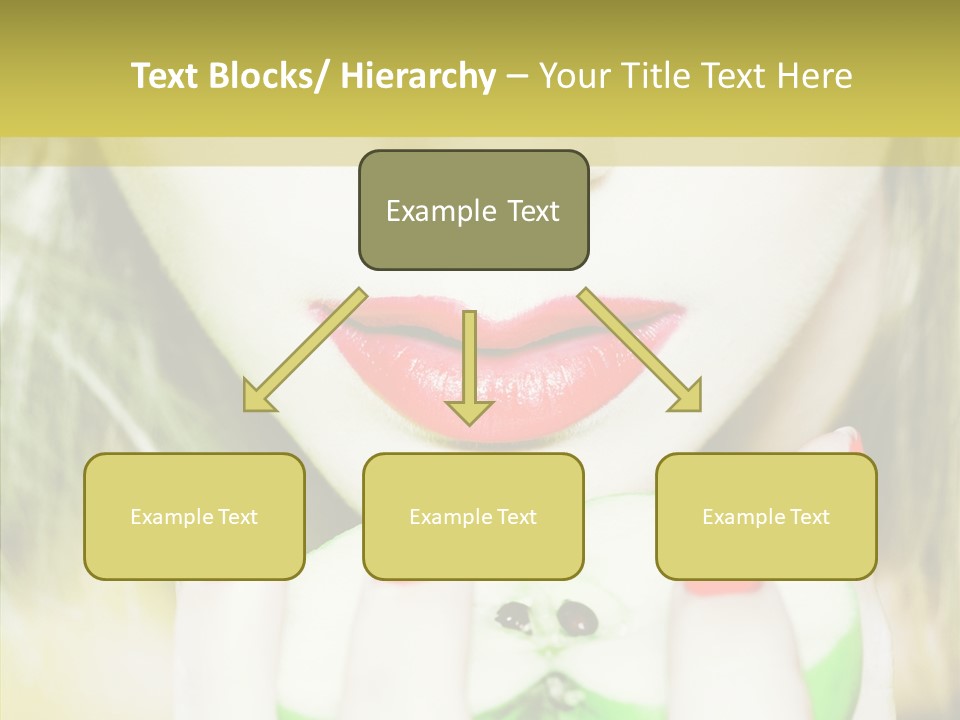 Text Blocks/ Hierarchy – Your Title Text Here

Example Text

Example Text

Example Text

Example Text